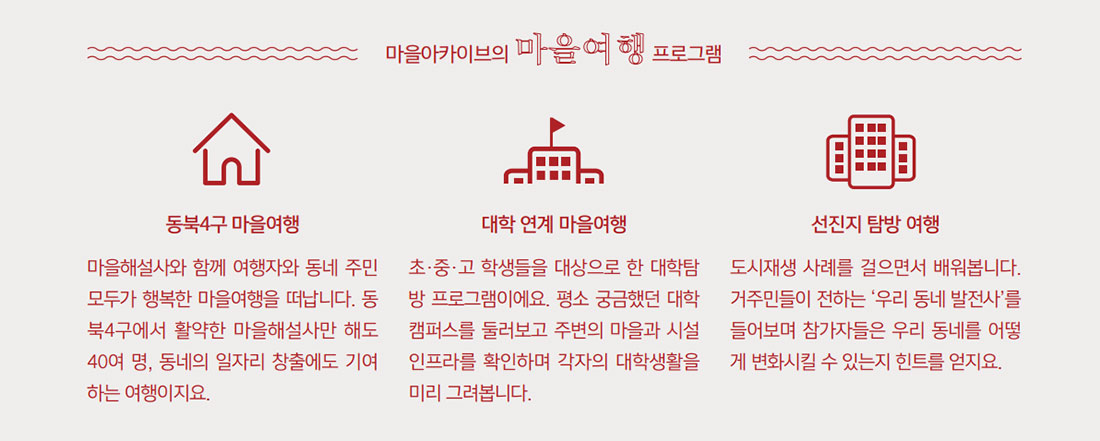 마을아카이브의 마을여행 프로그램

동북4구 마을여행

마을해설사와 함께 여행자와 동네 주민 모두가 행복한 마을여행을 떠납니다. 동북4구에서 활약한 마을해설사만 해도 40여 명, 동네의 일자리 창출에도 기여하는 여행이지요.

대학 연계 마을여행

초·중·고 학생들을 대상으로 한 대학탐방 프로그램이에요. 평소 궁금했던 대학 캠퍼스를 둘러보고 주변의 마을과 시설 인프라를 확인하며 각자의 대학생활을 미리 그려봅니다.

선진지 탐방 여행

도시재생 사례를 걸으면서 배워봅니다. 거주민들이 전하는 '우리 동네 발전사'를 들어보며 참가자들은 우리 동네를 어떻게 변화시킬 수 있는지 힌트를 얻지요.